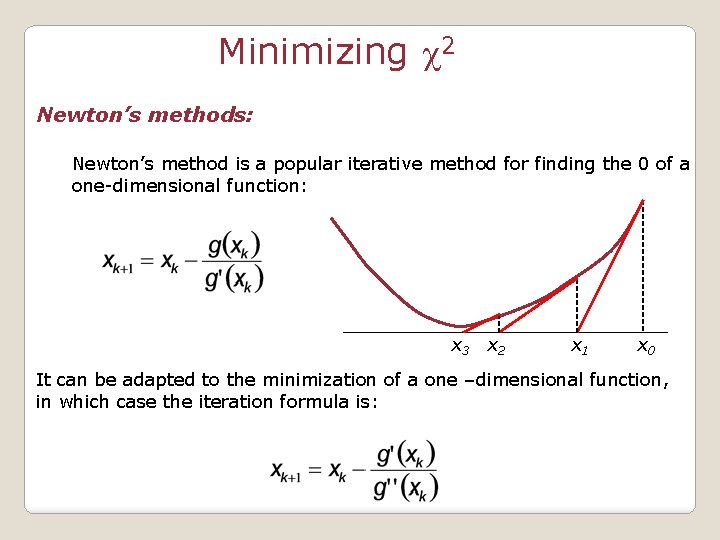 Minimizing $\chi^2$

Newton's methods:

Newton's method is a popular iterative method for finding the 0 of a one-dimensional function:

$x_{k+1} = x_k - \frac{g(x_k)}{g'(x_k)}$

$x_3$ $x_2$ $x_1$ $x_0$

It can be adapted to the minimization of a one –dimensional function, in which case the iteration formula is:

$x_{k+1} = x_k - \frac{g'(x_k)}{g''(x_k)}$